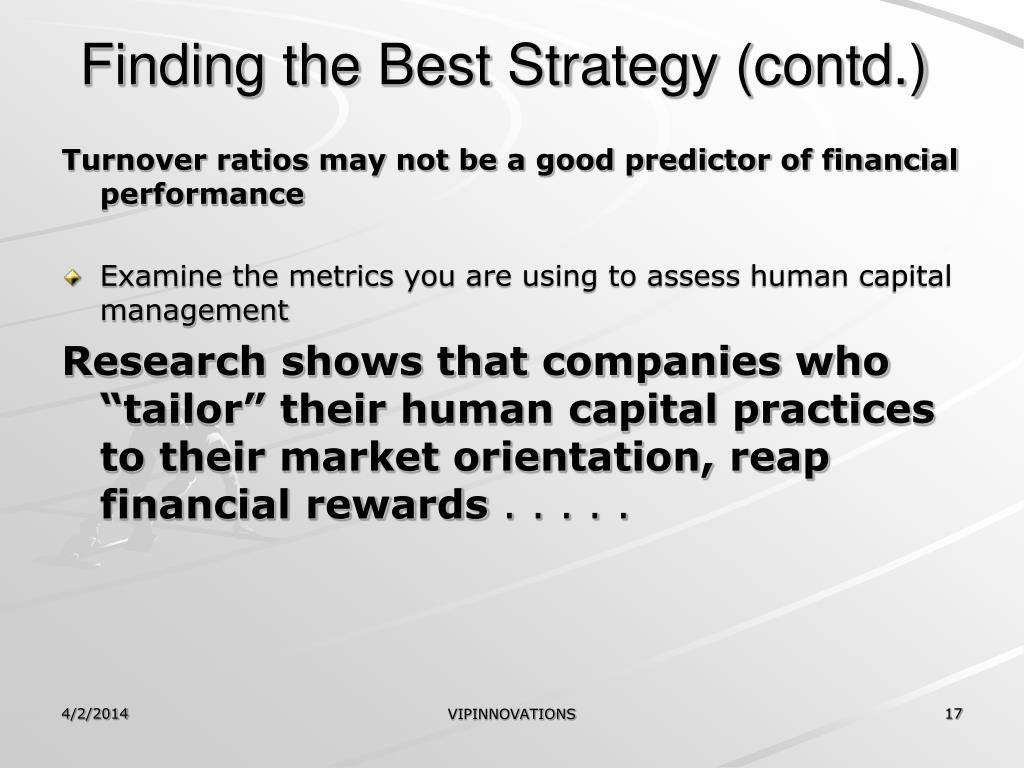 Finding the Best Strategy (contd.)

Turnover ratios may not be a good predictor of financial performance

Examine the metrics you are using to assess human capital management

Research shows that companies who “tailor” their human capital practices to their market orientation, reap financial rewards . . . . .

4/2/2014

VIPINNOVATIONS

17